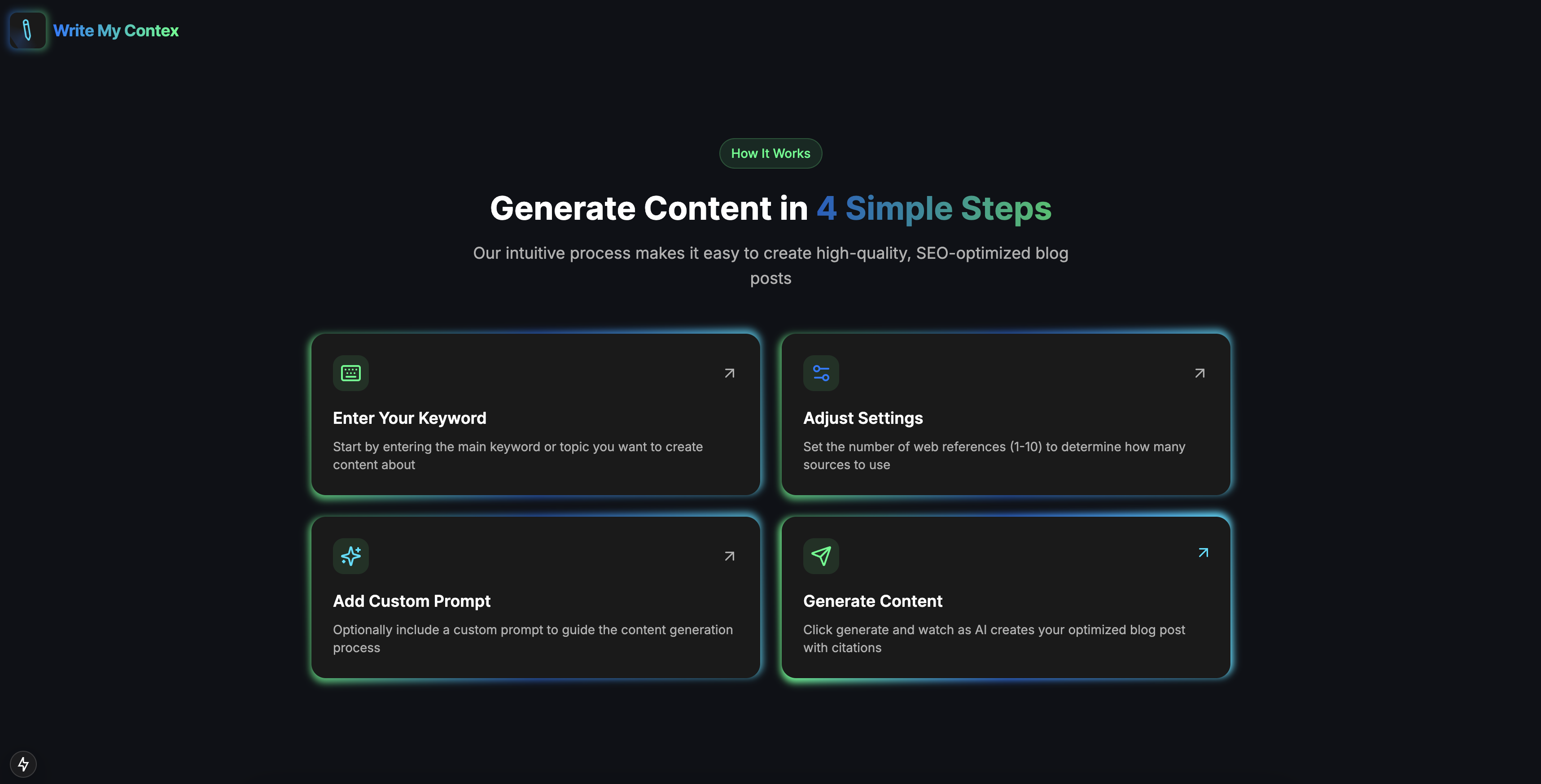 Write My Contex

How It Works

Generate Content in 4 Simple Steps

Our intuitive process makes it easy to create high-quality, SEO-optimized blog posts

Enter Your Keyword

Start by entering the main keyword or topic you want to create content about

Adjust Settings

Set the number of web references (1-10) to determine how many sources to use

Add Custom Prompt

Optionally include a custom prompt to guide the content generation process

Generate Content

Click generate and watch as AI creates your optimized blog post with citations